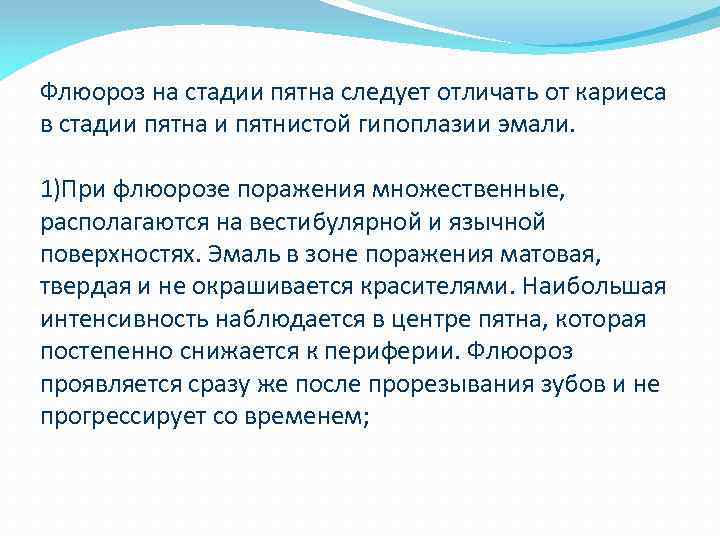 Флюороз на стадии пятна следует отличать от кариеса в стадии пятна и пятнистой гипоплазии эмали.

1)При флюорозе поражения множественные, располагаются на вестибулярной и язычной поверхностях. Эмаль в зоне поражения матовая, твердая и не окрашивается красителями. Наибольшая интенсивность наблюдается в центре пятна, которая постепенно снижается к периферии. Флюороз проявляется сразу же после прорезывания зубов и не прогрессирует со временем;